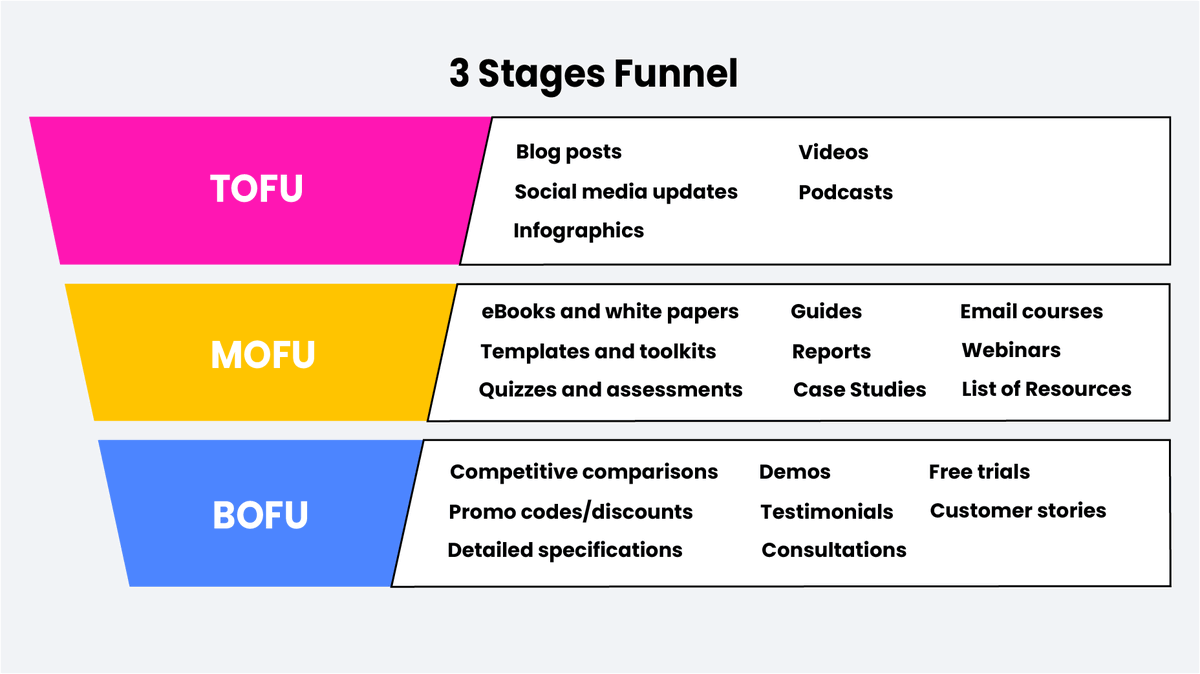 3 Stages Funnel

TOFU

Blog posts
Social media updates
Infographics

Videos
Podcasts

MOFU

eBooks and white papers
Templates and toolkits
Quizzes and assessments

Guides
Reports
Case Studies

Email courses
Webinars
List of Resources

BOFU

Competitive comparisons
Promo codes/discounts
Detailed specifications

Demos
Testimonials
Consultations

Free trials
Customer stories